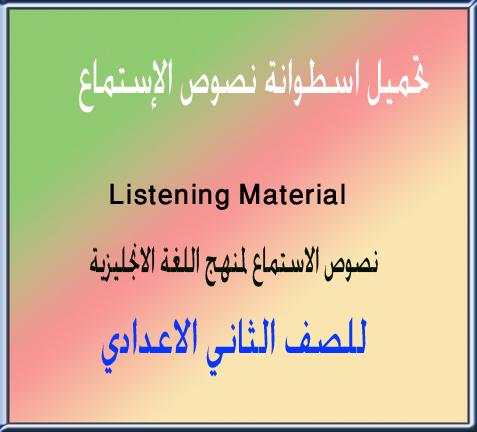 تحميل اسطوانة نصوص الإستماع

Listening Material

نصوص الاستماع لمنهج اللغة الانجليزية

للصف الثاني الاعدادي